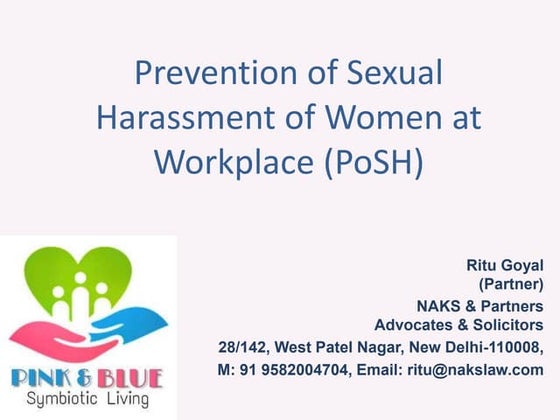 Prevention of Sexual Harassment of Women at Workplace (PoSH)

PINK & BLUE
Symbiotic Living

Ritu Goyal
(Partner)
NAKS & Partners
Advocates & Solicitors
28/142, West Patel Nagar, New Delhi-110008,
M: 91 9582004704, Email: ritu@nakslaw.com